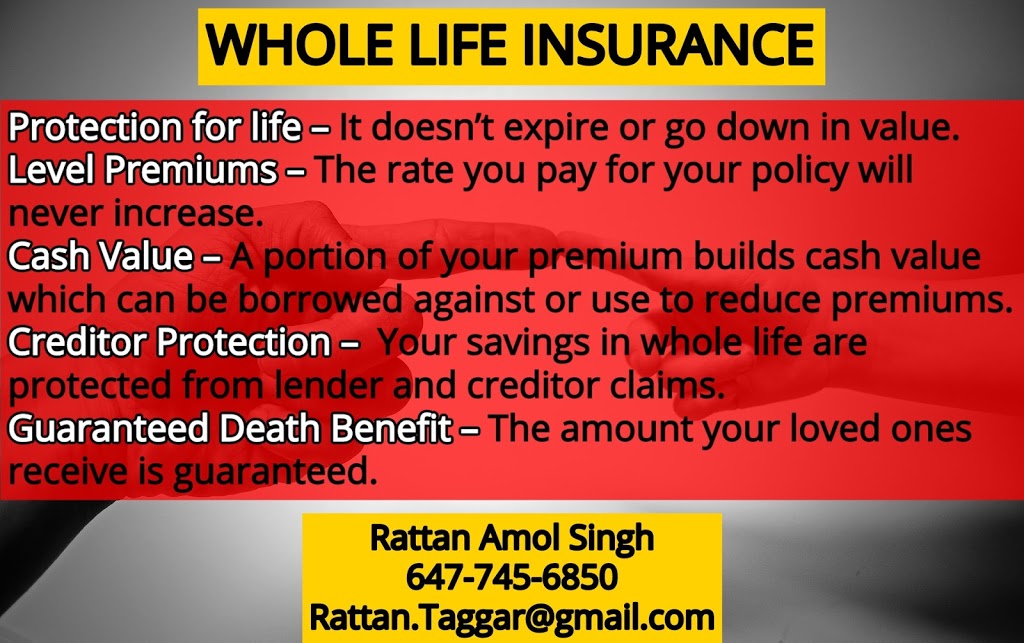 WHOLE LIFE INSURANCE

Protection for life – It doesn't expire or go down in value.
Level Premiums – The rate you pay for your policy will never increase.
Cash Value – A portion of your premium builds cash value which can be borrowed against or use to reduce premiums.
Creditor Protection – Your savings in whole life are protected from lender and creditor claims.
Guaranteed Death Benefit – The amount your loved ones receive is guaranteed.

Rattan Amol Singh
647-745-6850
Rattan.Taggar@gmail.com